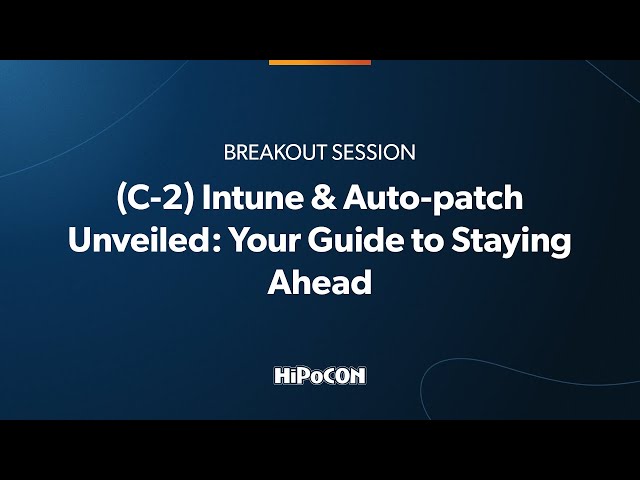 BREAKOUT SESSION

(C-2) Intune & Auto-patch Unveiled: Your Guide to Staying Ahead

HiPoCON